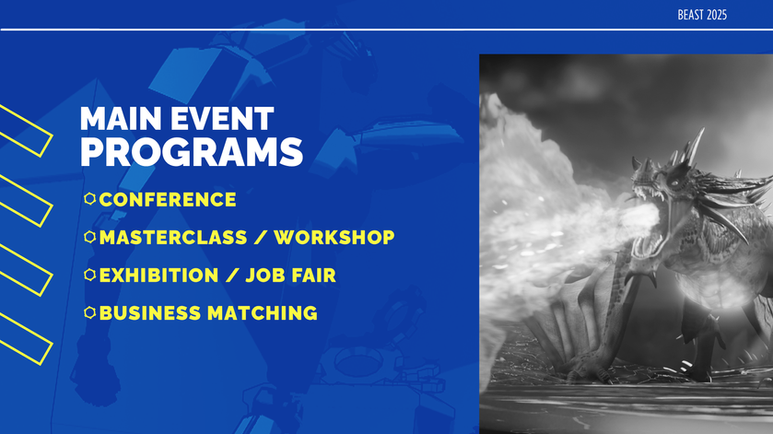 BEAST 2025

MAIN EVENT PROGRAMS

CONFERENCE

MASTERCLASS / WORKSHOP

EXHIBITION / JOB FAIR

BUSINESS MATCHING